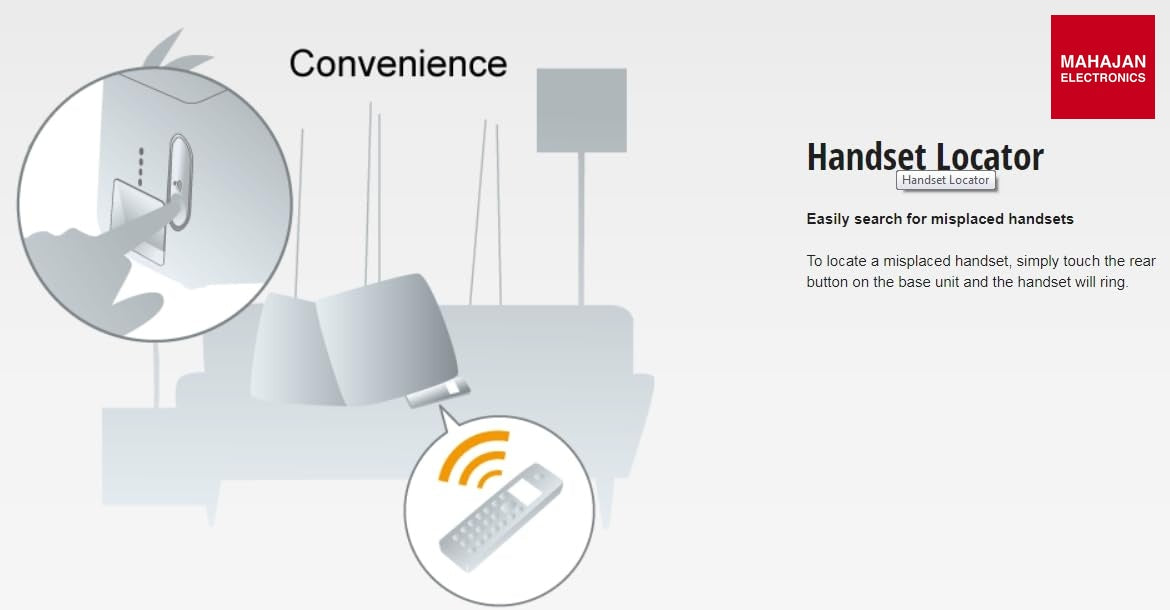 Convenience

MAHAJAN ELECTRONICS

Handset Locator
Handset Locator

Easily search for misplaced handsets

To locate a misplaced handset, simply touch the rear button on the base unit and the handset will ring.